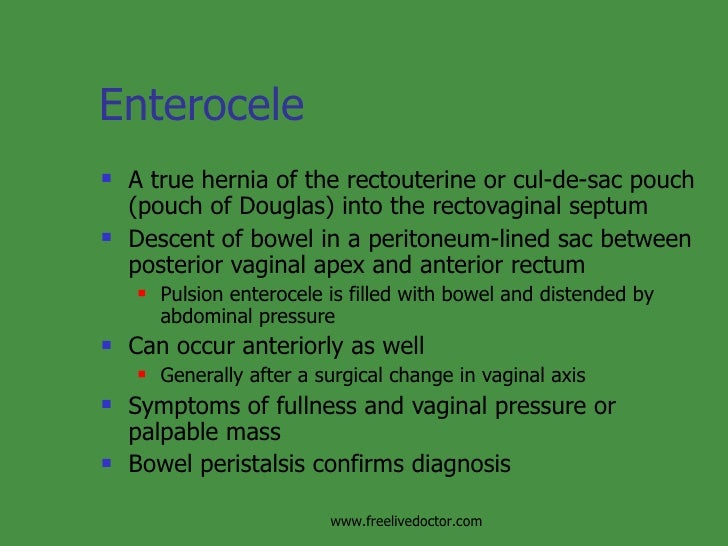 Enterocele

- A true hernia of the rectouterine or cul-de-sac pouch (pouch of Douglas) into the rectovaginal septum
- Descent of bowel in a peritoneum-lined sac between posterior vaginal apex and anterior rectum
  - Pulsion enterocele is filled with bowel and distended by abdominal pressure
- Can occur anteriorly as well
  - Generally after a surgical change in vaginal axis
- Symptoms of fullness and vaginal pressure or palpable mass
- Bowel peristalsis confirms diagnosis

www.freelivedoctor.com